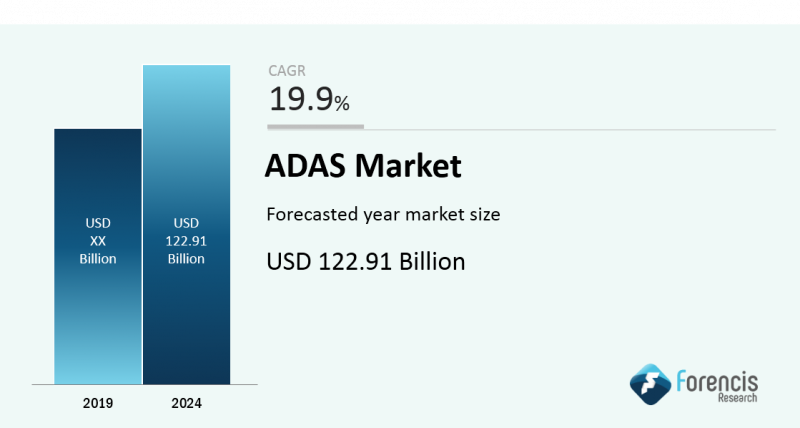 USD
XX
Billion

USD
122.91
Billion

2019

2024

CAGR
19.9%

ADAS Market

Forecasted year market size

USD 122.91 Billion

Forencis
Research